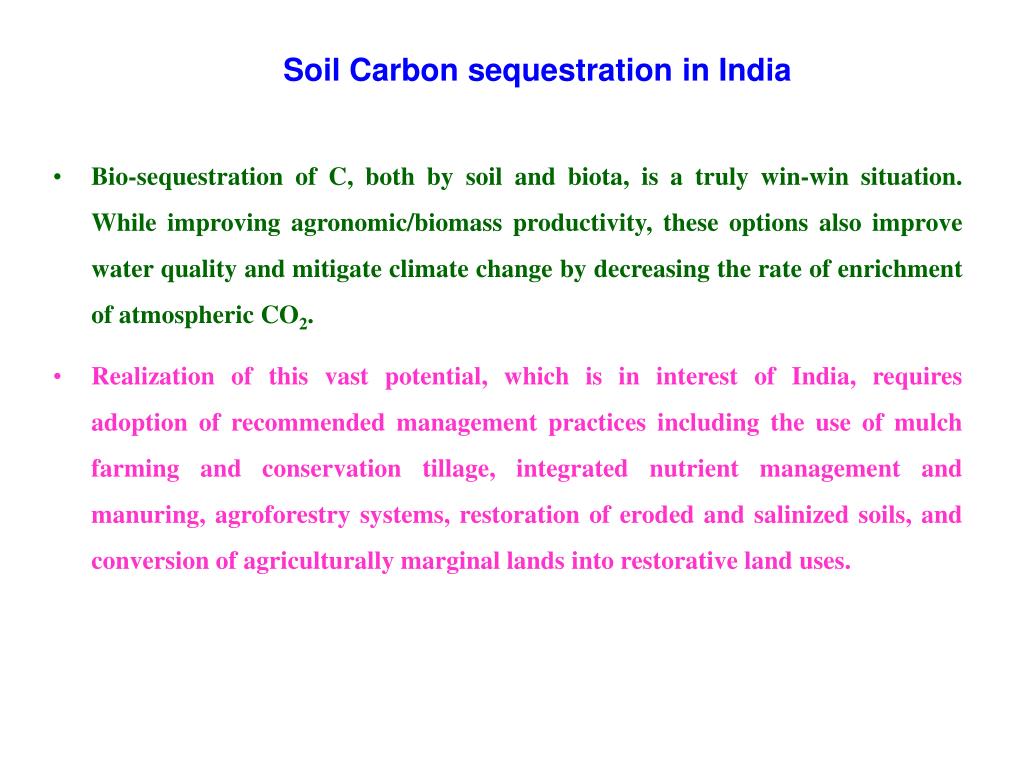 Soil Carbon sequestration in India

• Bio-sequestration of C, both by soil and biota, is a truly win-win situation. While improving agronomic/biomass productivity, these options also improve water quality and mitigate climate change by decreasing the rate of enrichment of atmospheric $CO_2$.

• Realization of this vast potential, which is in interest of India, requires adoption of recommended management practices including the use of mulch farming and conservation tillage, integrated nutrient management and manuring, agroforestry systems, restoration of eroded and salinized soils, and conversion of agriculturally marginal lands into restorative land uses.